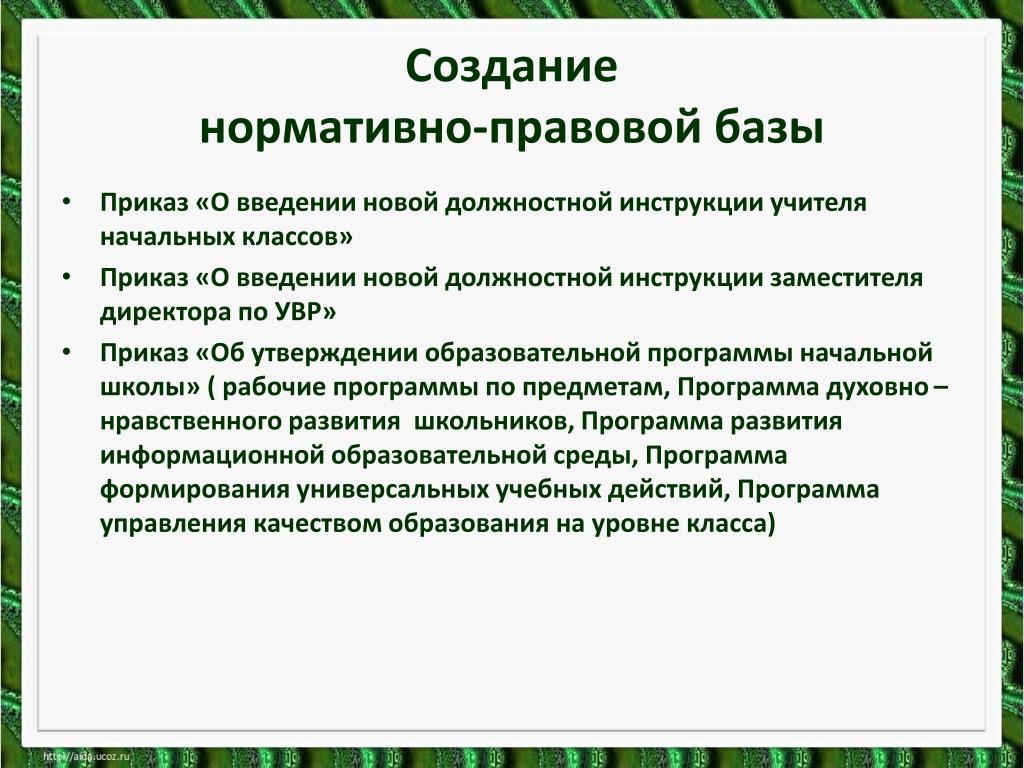 Создание
нормативно-правовой базы

• Приказ «О введении новой должностной инструкции учителя начальных классов»
• Приказ «О введении новой должностной инструкции заместителя директора по УВР»
• Приказ «Об утверждении образовательной программы начальной школы» ( рабочие программы по предметам, Программа духовно – нравственного развития школьников, Программа развития информационной образовательной среды, Программа формирования универсальных учебных действий, Программа управления качеством образования на уровне класса)

http://aida.ucoz.ru